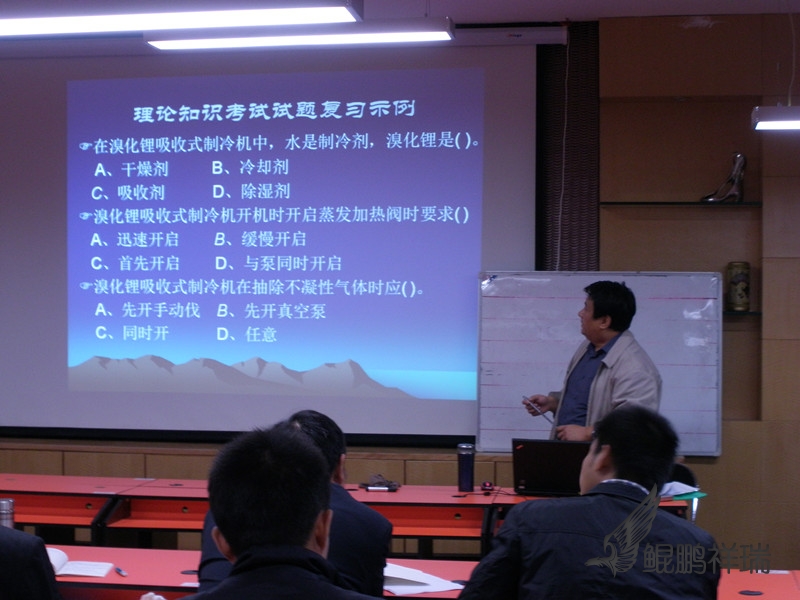 理论知识考试试题复习示例

☞在溴化锂吸收式制冷机中，水是制冷剂，溴化锂是( )。
A、干燥剂　B、冷却剂
C、吸收剂　D、除湿剂

☞溴化锂吸收式制冷机开机时开启蒸发加热阀时要求( )
A、迅速开启　B、缓慢开启
C、首先开启　D、与泵同时开启

☞溴化锂吸收式制冷机在抽除不凝性气体时应( )。
A、先开手动伐　B、先开真空泵
C、同时开　D、任意

鲲鹏祥瑞